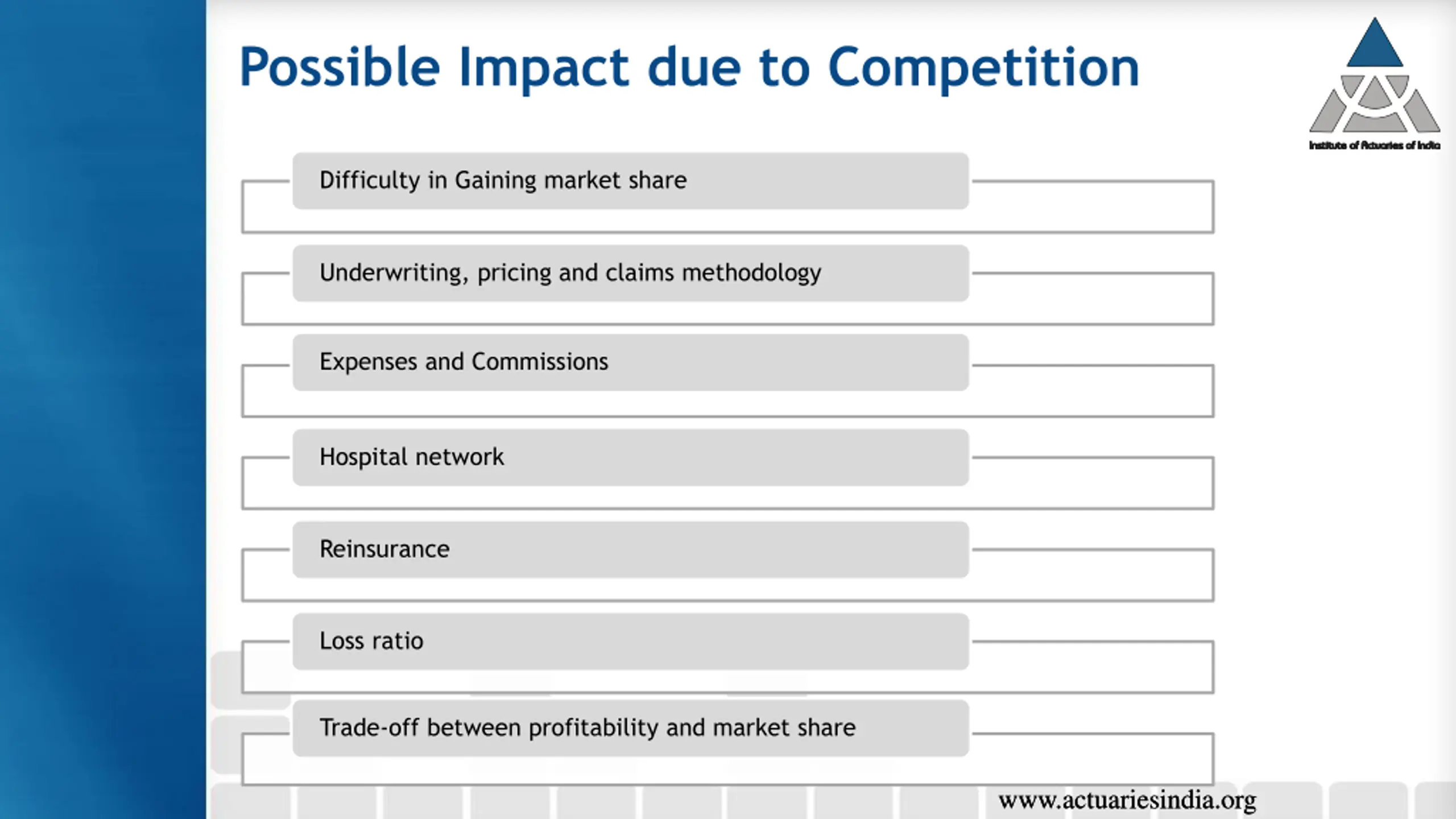 Possible Impact due to Competition

Institute of Actuaries of India

Difficulty in Gaining market share

Underwriting, pricing and claims methodology

Expenses and Commissions

Hospital network

Reinsurance

Loss ratio

Trade-off between profitability and market share

www.actuariesindia.org